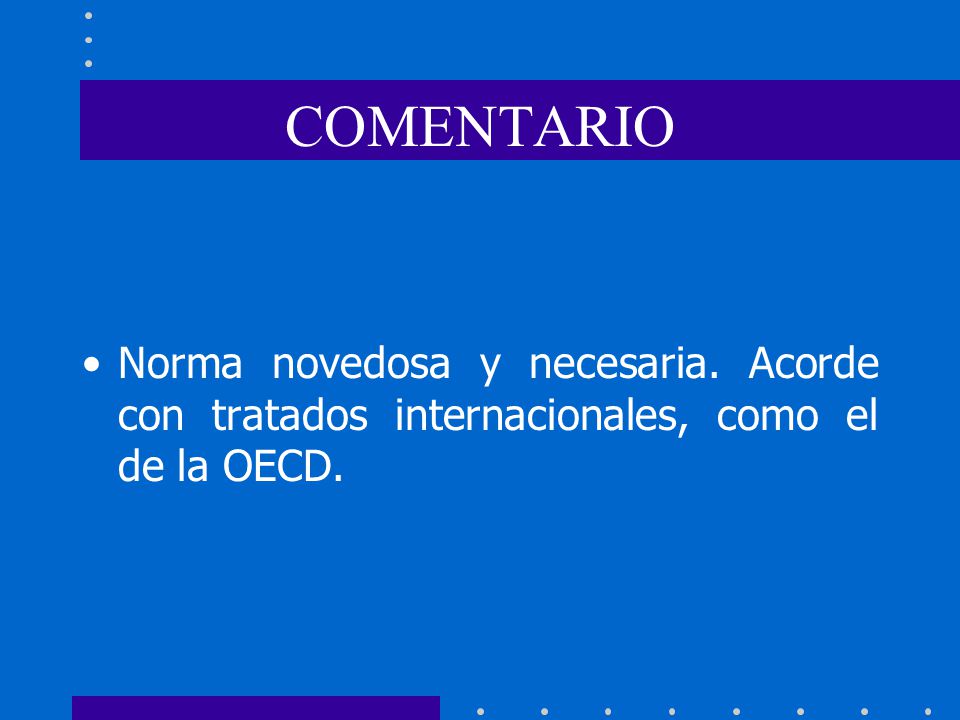 COMENTARIO

• Norma novedosa y necesaria. Acorde con tratados internacionales, como el de la OECD.